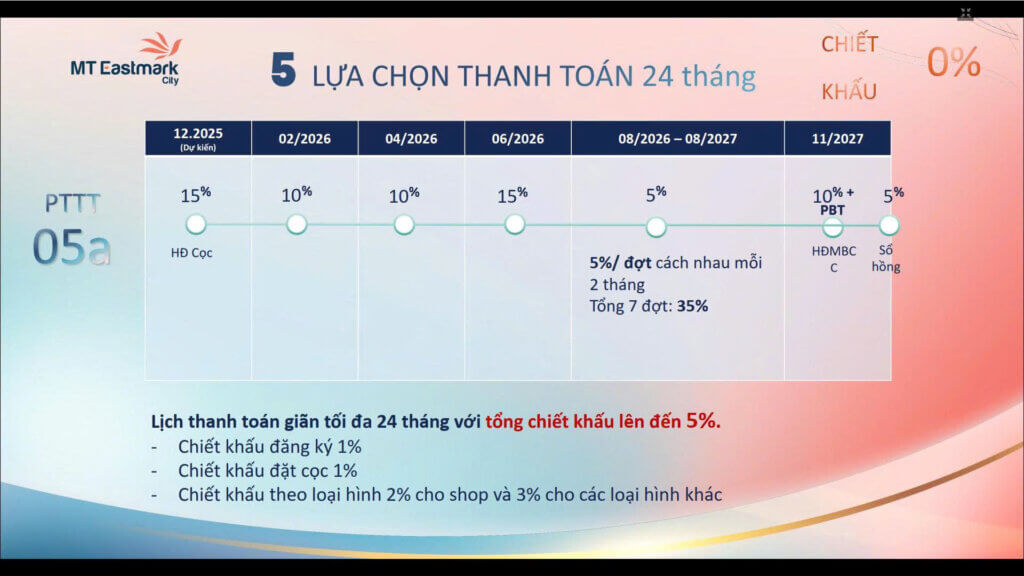 MT Eastmark City

5 LỰA CHỌN THANH TOÁN 24 tháng

CHIẾT KHẤU 0%

PTTT 05a

| 12.2025 (Dự kiến) | 02/2026 | 04/2026 | 06/2026 | 08/2026 – 08/2027 | 11/2027 |
|---|---|---|---|---|---|
| 15% HĐ Cọc | 10% | 10% | 15% | 5% 5%/ đợt cách nhau mỗi 2 tháng Tổng 7 đợt: 35% | 10% + PBT HĐMBC C 5% Sổ hồng |

Lịch thanh toán giãn tối đa 24 tháng với tổng chiết khấu lên đến 5%.
- Chiết khấu đăng ký 1%
- Chiết khấu đặt cọc 1%
- Chiết khấu theo loại hình 2% cho shop và 3% cho các loại hình khác